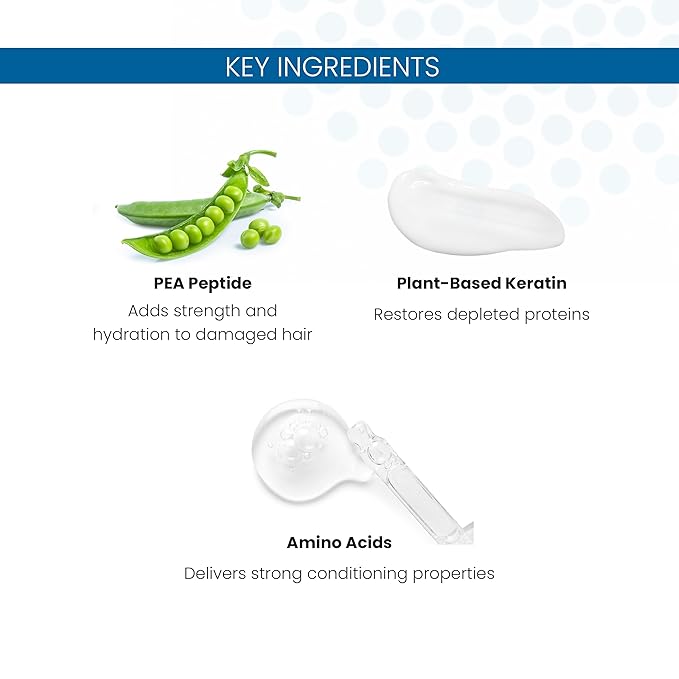 KEY INGREDIENTS

PEA Peptide
Adds strength and hydration to damaged hair

Plant-Based Keratin
Restores depleted proteins

Amino Acids
Delivers strong conditioning properties